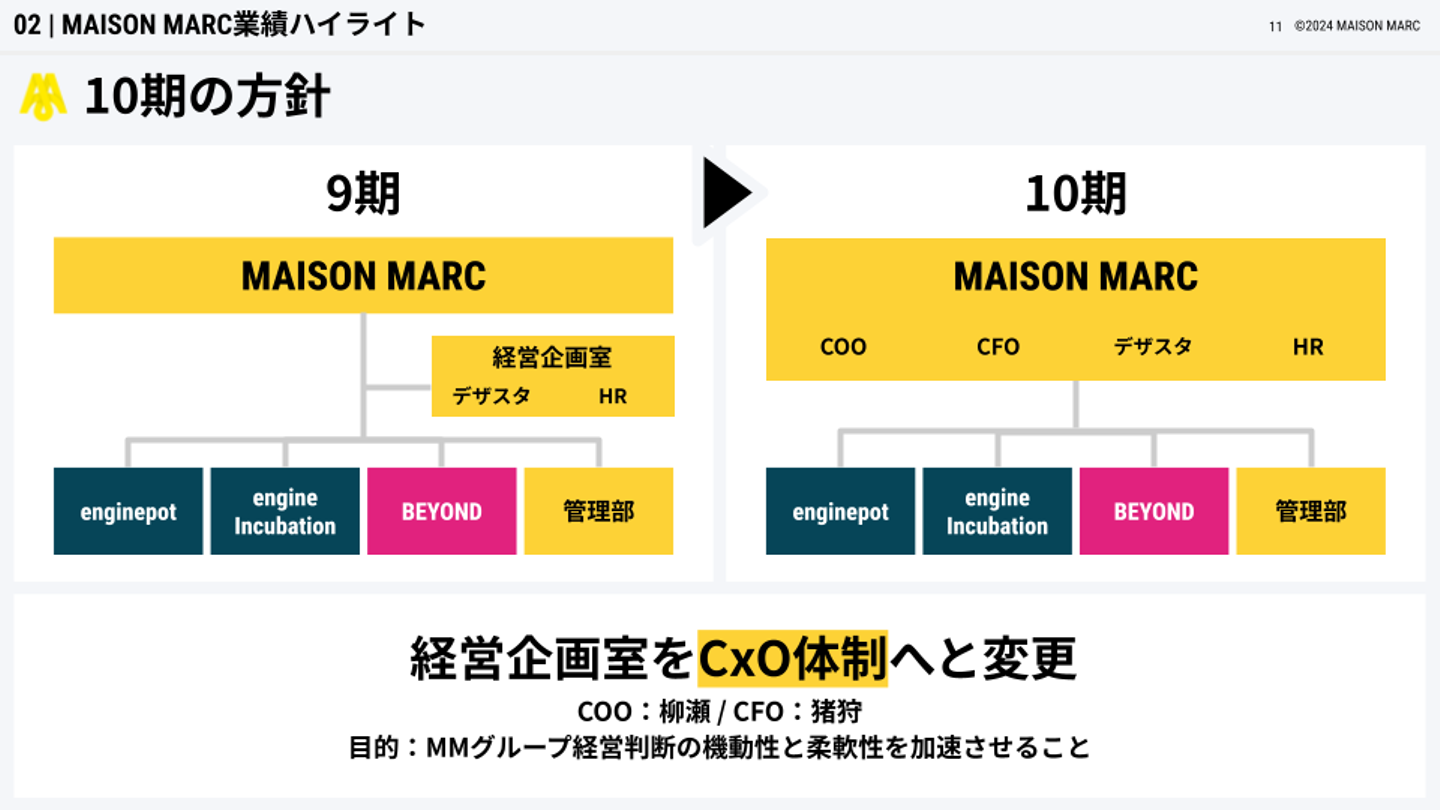 02 | MAISON MARC業績ハイライト

11 ©2024 MAISON MARC

10期の方針

9期

MAISON MARC

経営企画室

デザスタ HR

enginepot

engine Incubation

BEYOND

管理部

10期

MAISON MARC

COO CFO デザスタ HR

enginepot

engine Incubation

BEYOND

管理部

経営企画室をCxO体制へと変更

COO：柳瀬 / CFO：猪狩

目的：MMグループ経営判断の機動性と柔軟性を加速させること